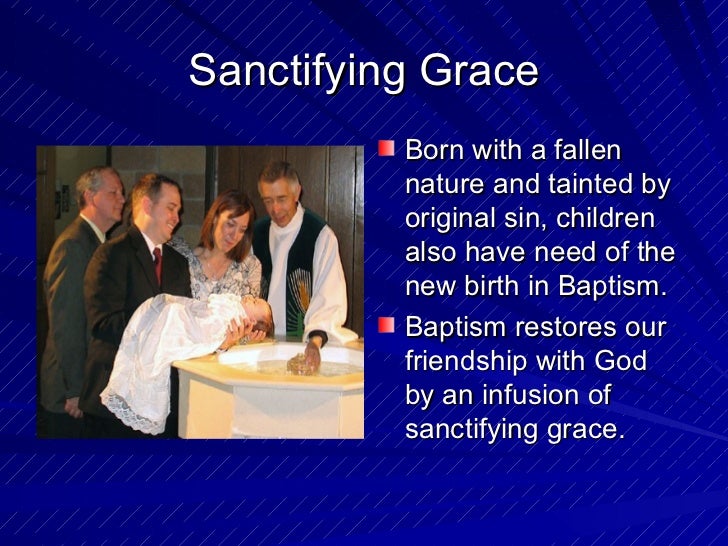 Sanctifying Grace

Born with a fallen nature and tainted by original sin, children also have need of the new birth in Baptism.

Baptism restores our friendship with God by an infusion of sanctifying grace.